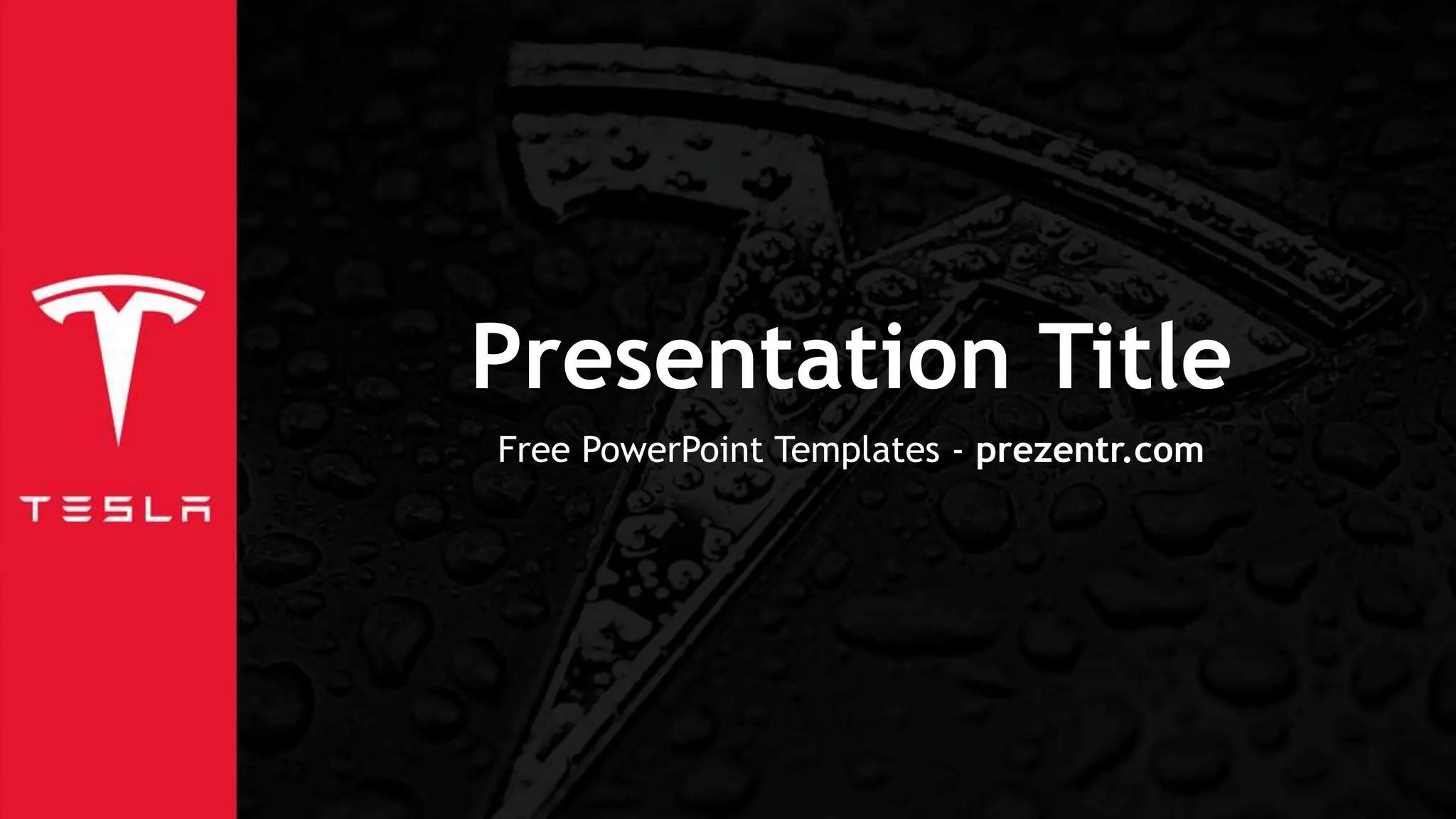 TESLA

Presentation Title

Free PowerPoint Templates - prezentr.com